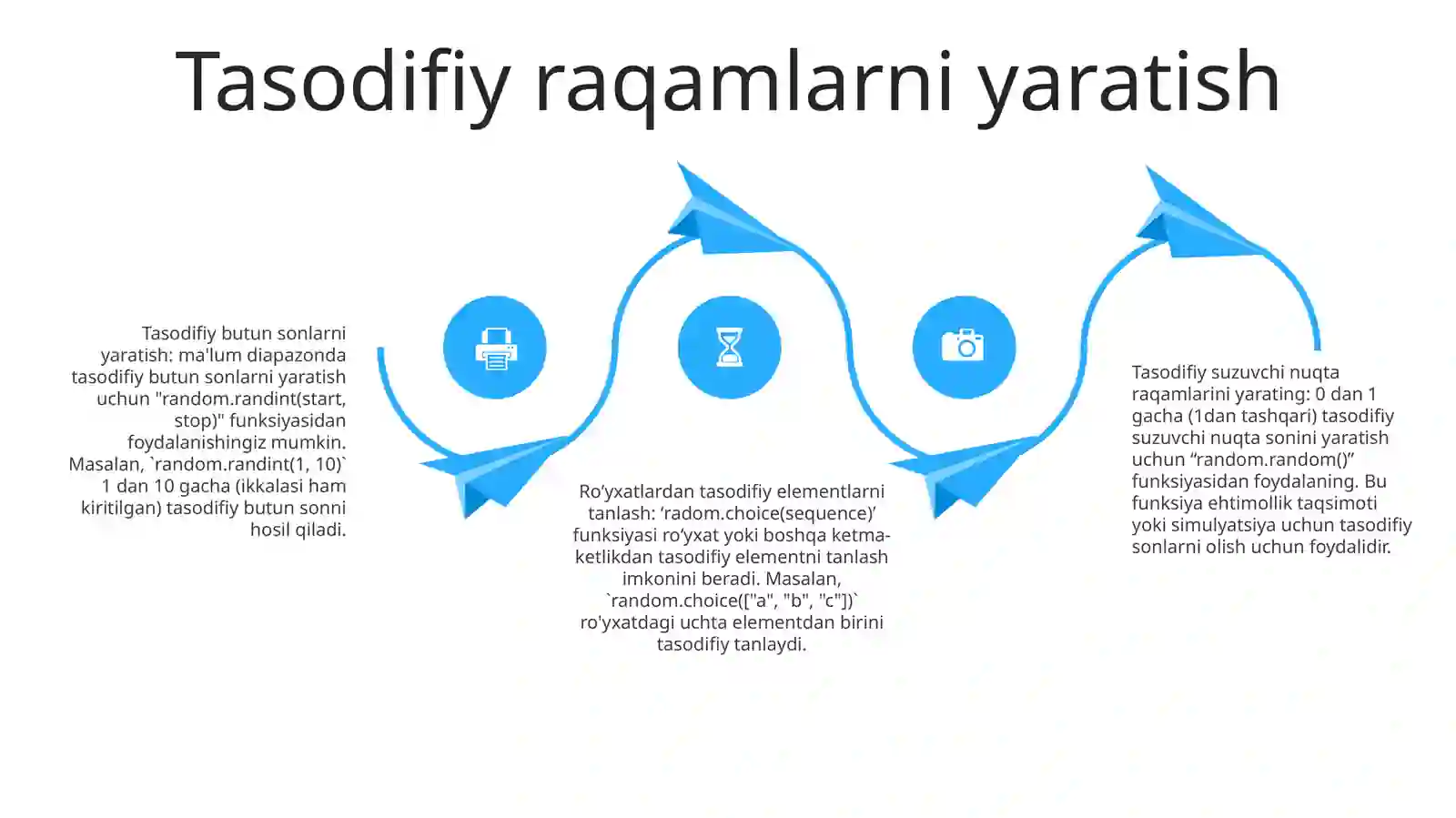 Tasodifiy raqamlarni yaratish

Tasodifiy butun sonlarni yaratish: ma'lum diapazonda tasodifiy butun sonlarni yaratish uchun "random.randint(start, stop)" funksiyasidan foydalanishingiz mumkin. Masalan, `random.randint(1, 10)` 1 dan 10 gacha (ikkalasi ham kiritilgan) tasodifiy butun sonni hosil qiladi.

Ro‘yxatlardan tasodifiy elementlarni tanlash: ‘radom.choice(sequence)’ funksiyasi ro‘yxat yoki boshqa ketma-ketlikdan tasodifiy elementni tanlash imkonini beradi. Masalan, `random.choice(["a", "b", "c"])` ro'yxatdagi uchta elementdan birini tasodifiy tanlaydi.

Tasodifiy suzuvchi nuqta raqamlarini yarating: 0 dan 1 gacha (1dan tashqari) tasodifiy suzuvchi nuqta sonini yaratish uchun “random.random()” funksiyasidan foydalaning. Bu funksiya ehtimollik taqsimoti yoki simulyatsiya uchun tasodifiy sonlarni olish uchun foydalidir.